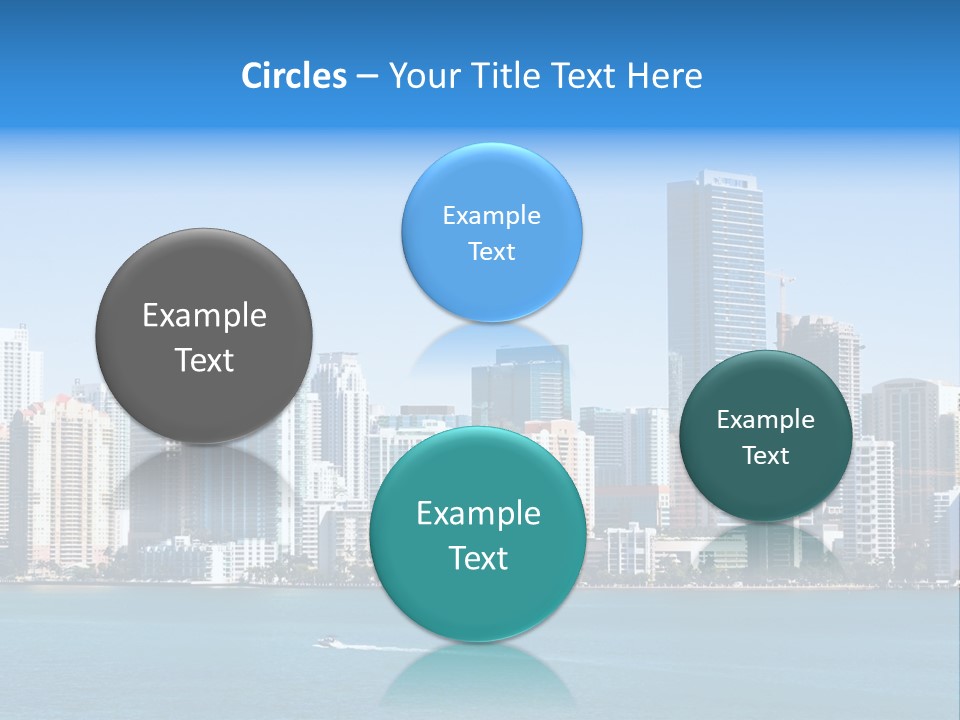 Circles – Your Title Text Here

Example Text

Example Text

Example Text

Example Text